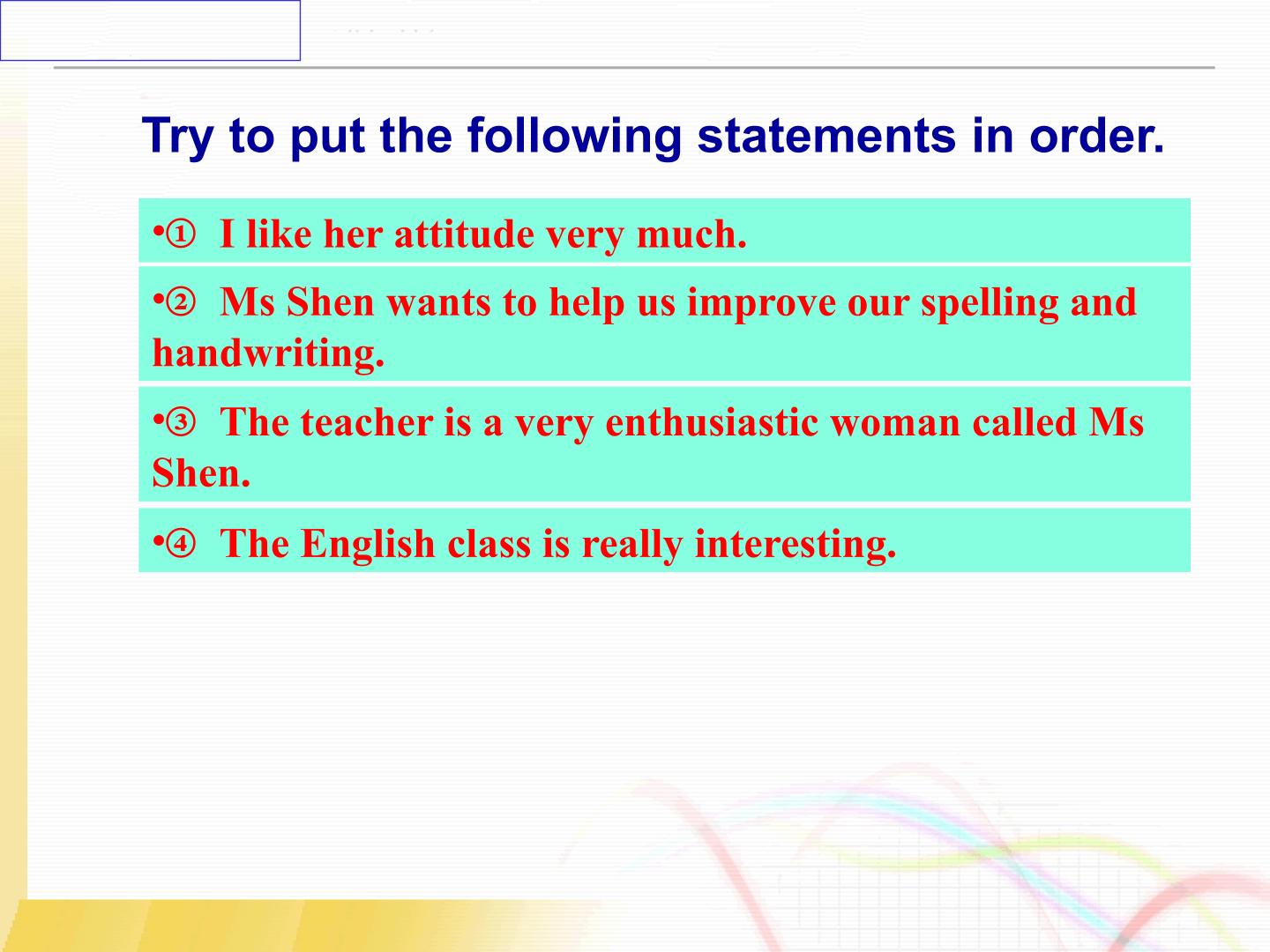 Try to put the following statements in order.

•① I like her attitude very much.

•② Ms Shen wants to help us improve our spelling and handwriting.

•③ The teacher is a very enthusiastic woman called Ms Shen.

•④ The English class is really interesting.